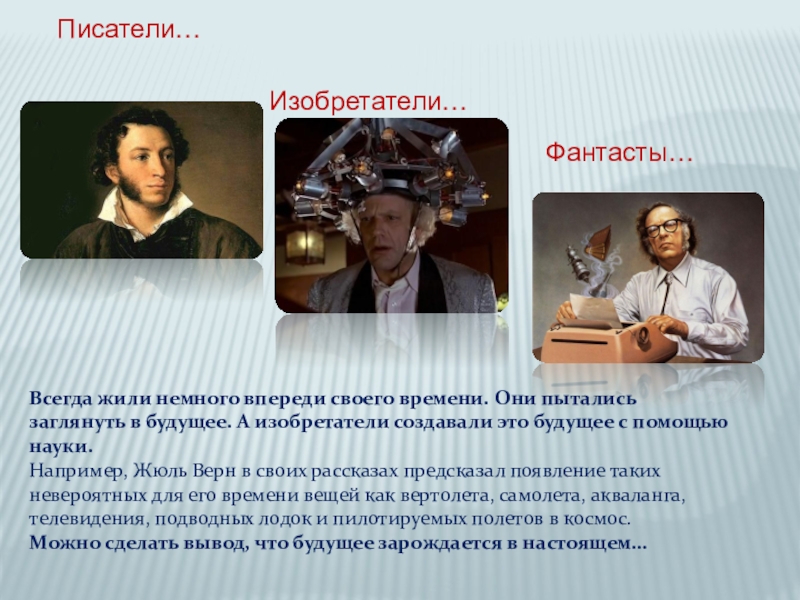 Писатели…

Изобретатели…

Фантасты…

Всегда жили немного впереди своего времени. Они пытались заглянуть в будущее. А изобретатели создавали это будущее с помощью науки.
Например, Жюль Верн в своих рассказах предсказал появление таких невероятных для его времени вещей как вертолета, самолета, акваланга, телевидения, подводных лодок и пилотируемых полетов в космос.
Можно сделать вывод, что будущее зарождается в настоящем…